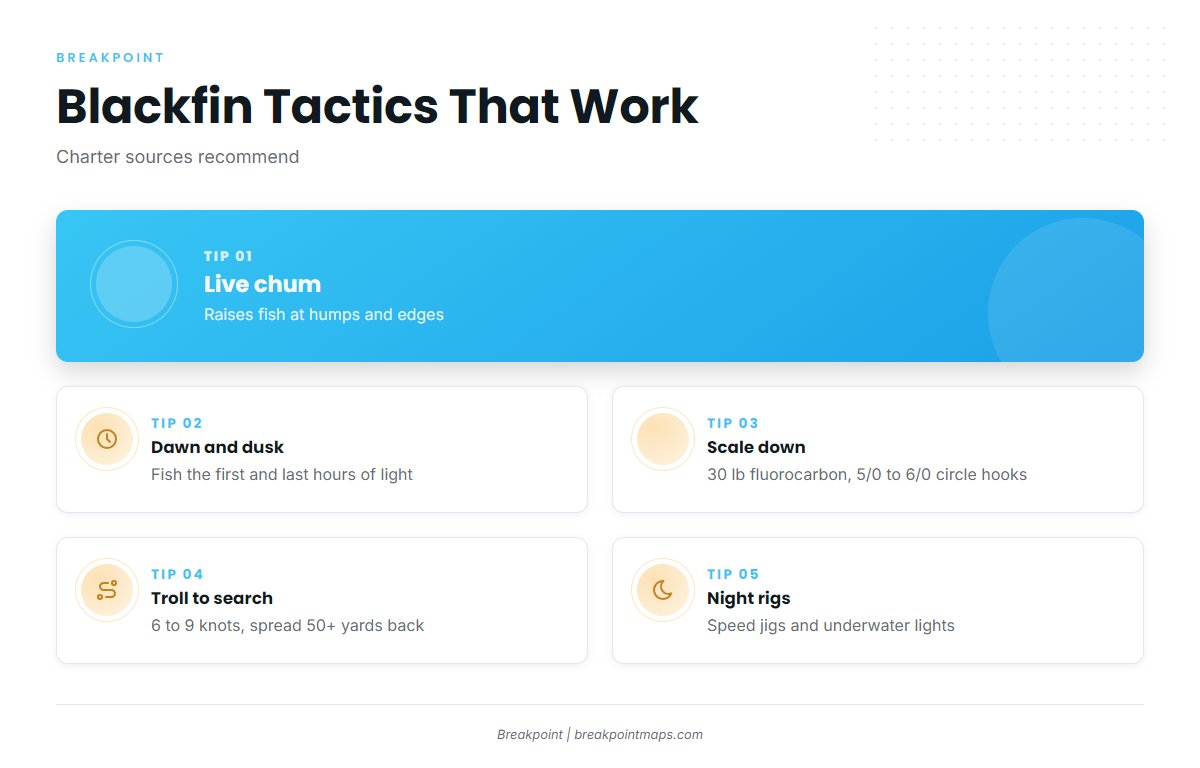 BREAKPOINT

Blackfin Tactics That Work

Charter sources recommend

TIP 01
Live chum
Raises fish at humps and edges

TIP 02
Dawn and dusk
Fish the first and last hours of light

TIP 03
Scale down
30 lb fluorocarbon, 5/0 to 6/0 circle hooks

TIP 04
Troll to search
6 to 9 knots, spread 50+ yards back

TIP 05
Night rigs
Speed jigs and underwater lights

Breakpoint | breakpointmaps.com